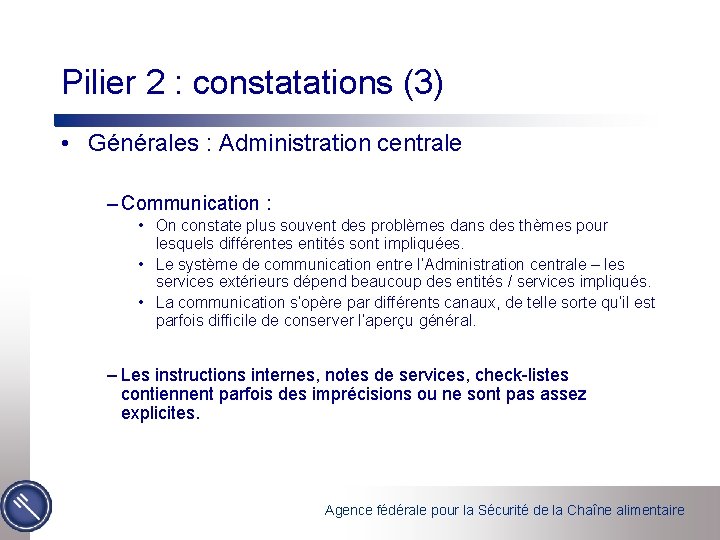 Pilier 2 : constatations (3)

• Générales : Administration centrale

– Communication :

• On constate plus souvent des problèmes dans des thèmes pour lesquels différentes entités sont impliquées.

• Le système de communication entre l'Administration centrale – les services extérieurs dépend beaucoup des entités / services impliqués.

• La communication s'opère par différents canaux, de telle sorte qu'il est parfois difficile de conserver l'aperçu général.

– Les instructions internes, notes de services, check-listes contiennent parfois des imprécisions ou ne sont pas assez explicites.

Agence fédérale pour la Sécurité de la Chaîne alimentaire